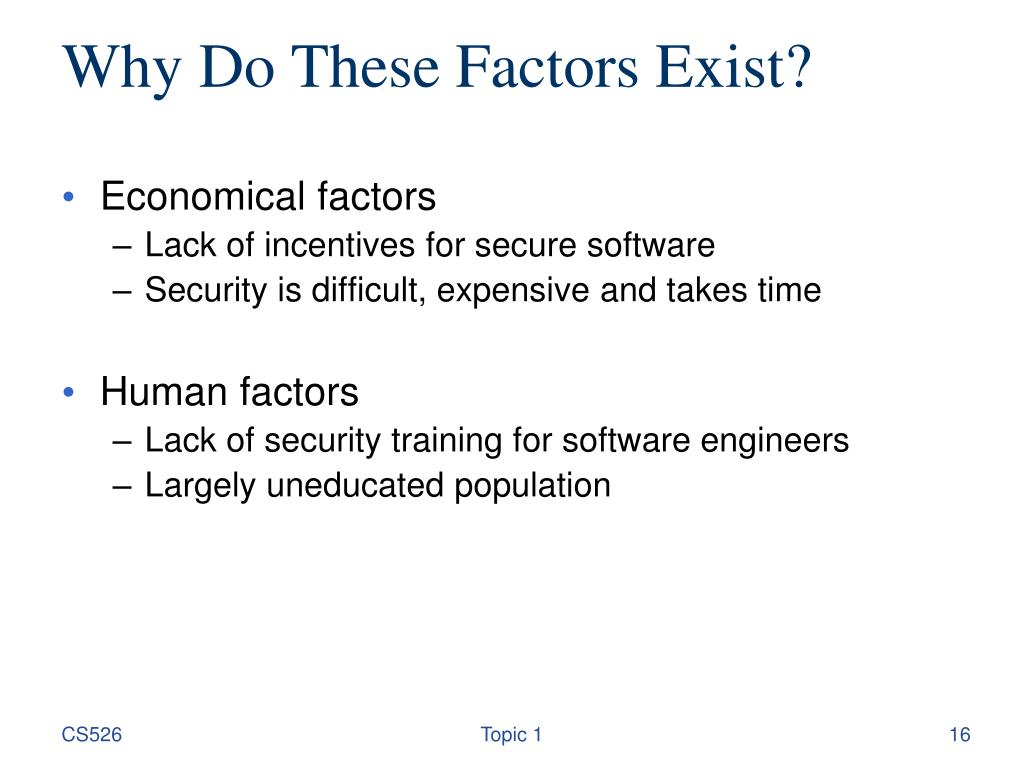 Why Do These Factors Exist?

• Economical factors
– Lack of incentives for secure software
– Security is difficult, expensive and takes time

• Human factors
– Lack of security training for software engineers
– Largely uneducated population

CS526

Topic 1

16